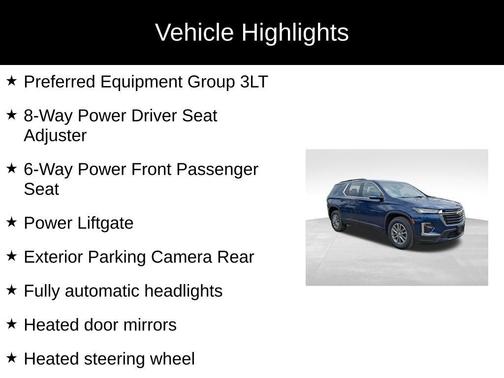 Vehicle Highlights

★ Preferred Equipment Group 3LT

★ 8-Way Power Driver Seat Adjuster

★ 6-Way Power Front Passenger Seat

★ Power Liftgate

★ Exterior Parking Camera Rear

★ Fully automatic headlights

★ Heated door mirrors

★ Heated steering wheel